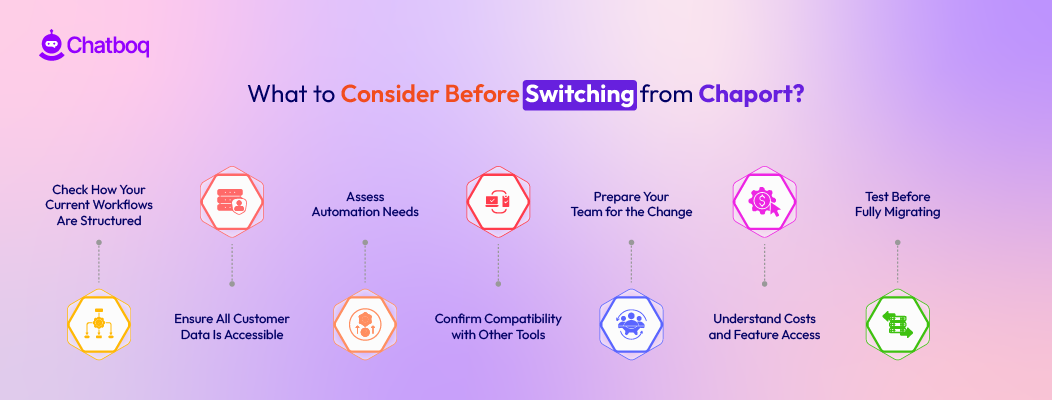 Chatboq

What to Consider Before Switching from Chaport?

Check How Your Current Workflows Are Structured

Ensure All Customer Data Is Accessible

Assess Automation Needs

Confirm Compatibility with Other Tools

Prepare Your Team for the Change

Understand Costs and Feature Access

Test Before Fully Migrating